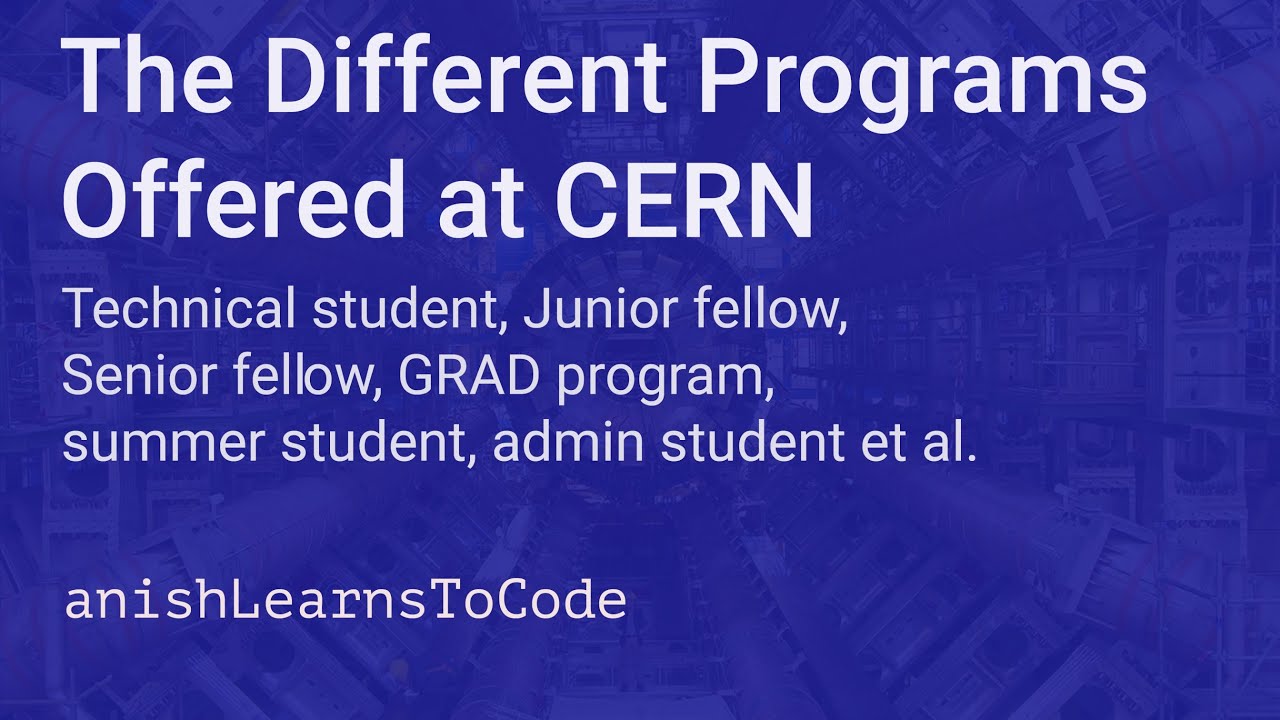 The Different Programs Offered at CERN

Technical student, Junior fellow, Senior fellow, GRAD program, summer student, admin student et al.

anishLearnsToCode